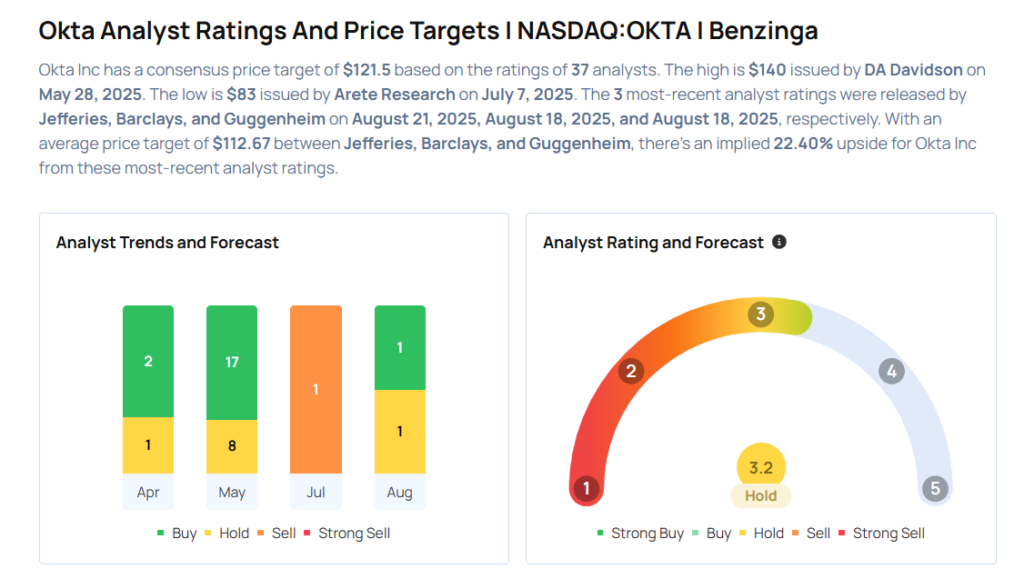 Okta Analyst Ratings And Price Targets | NASDAQ:OKTA | Benzinga

Okta Inc has a consensus price target of $121.5 based on the ratings of 37 analysts. The high is $140 issued by DA Davidson on May 28, 2025. The low is $83 issued by Arete Research on July 7, 2025. The 3 most-recent analyst ratings were released by Jefferies, Barclays, and Guggenheim on August 21, 2025, August 18, 2025, and August 18, 2025, respectively. With an average price target of $112.67 between Jefferies, Barclays, and Guggenheim, there's an implied 22.40% upside for Okta Inc from these most-recent analyst ratings.

Analyst Trends and Forecast

2
1
Apr
17
8
May
1
Jul
1
1
Aug

Buy Hold Sell Strong Sell

Analyst Rating and Forecast

1
2
3
4
5
3.2
Hold

Strong Buy Buy Hold Sell Strong Sell